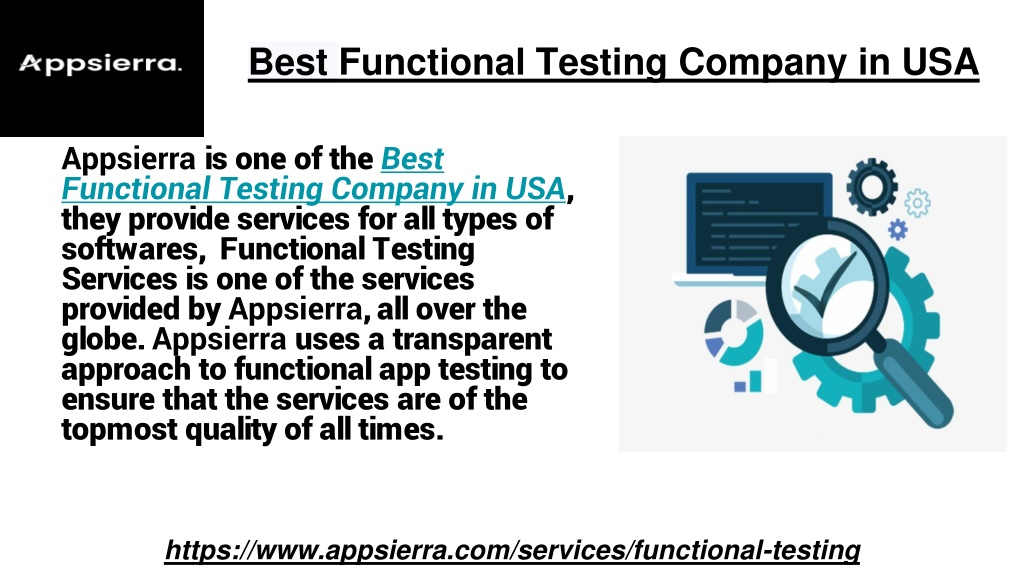 Appsierra.

Best Functional Testing Company in USA

Appsierra is one of the Best Functional Testing Company in USA, they provide services for all types of softwares, Functional Testing Services is one of the services provided by Appsierra, all over the globe. Appsierra uses a transparent approach to functional app testing to ensure that the services are of the topmost quality of all times.

https://www.appsierra.com/services/functional-testing